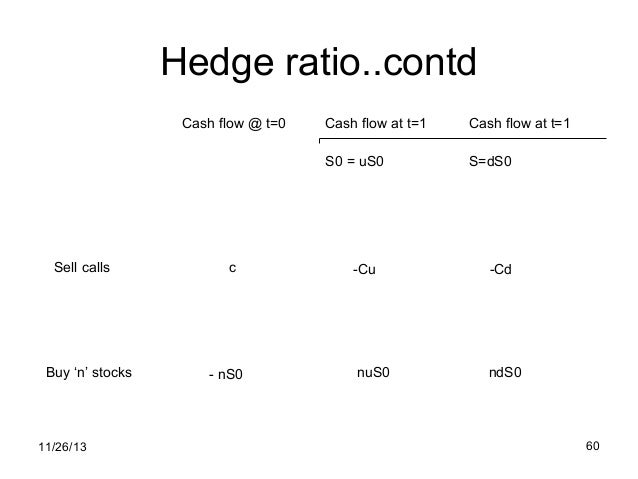 Hedge ratio..contd

|  | Cash flow @ t=0 | Cash flow at t=1 | Cash flow at t=1 |
|---|---|---|---|
|  |  | S0 = uS0 | S=dS0 |
| Sell calls | c | -Cu | -Cd |
| Buy ‘n’ stocks | - nS0 | nuS0 | ndS0 |

11/26/13

60